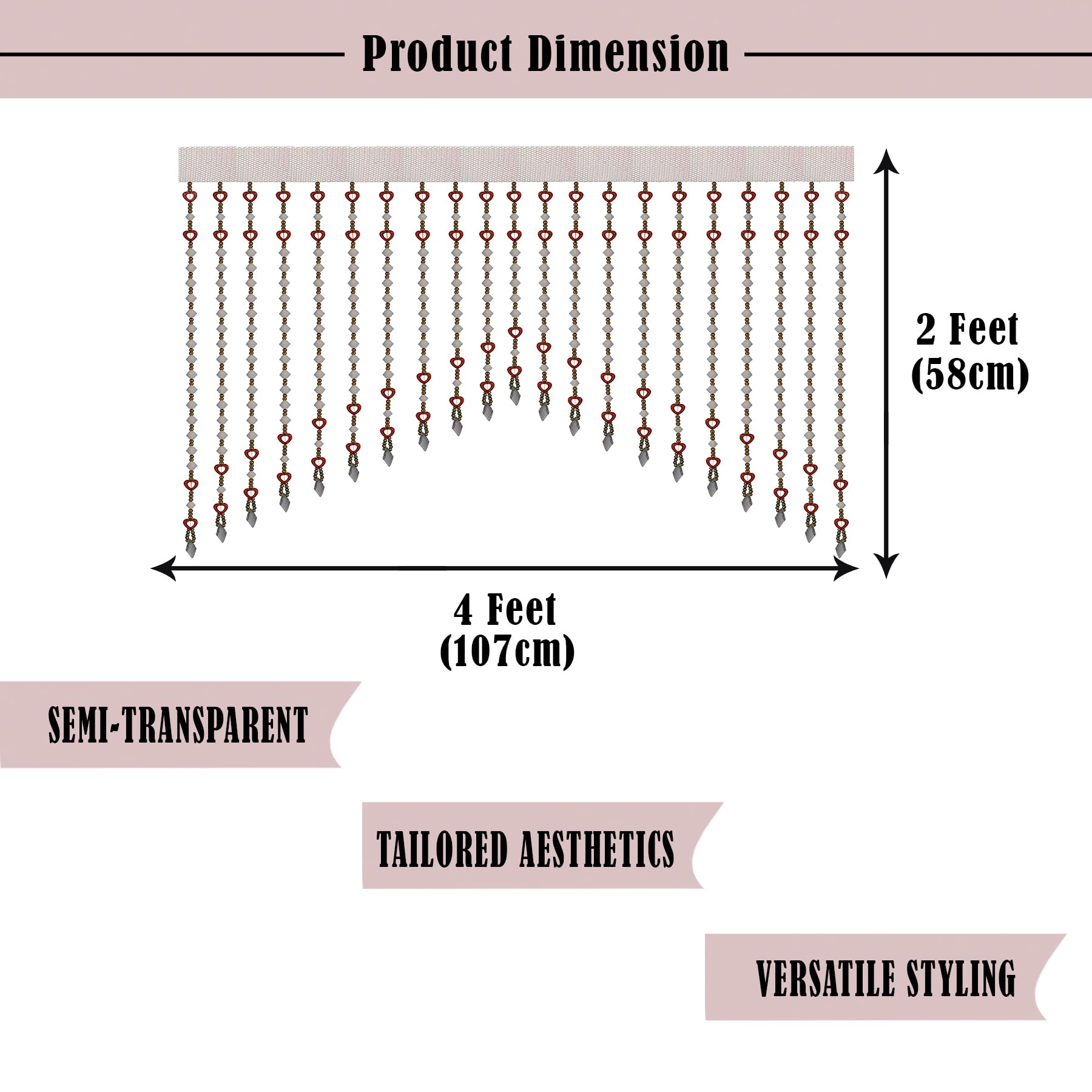 Product Dimension

2 Feet
(58cm)

4 Feet
(107cm)

SEMI-TRANSPARENT

TAILORED AESTHETICS

VERSATILE STYLING